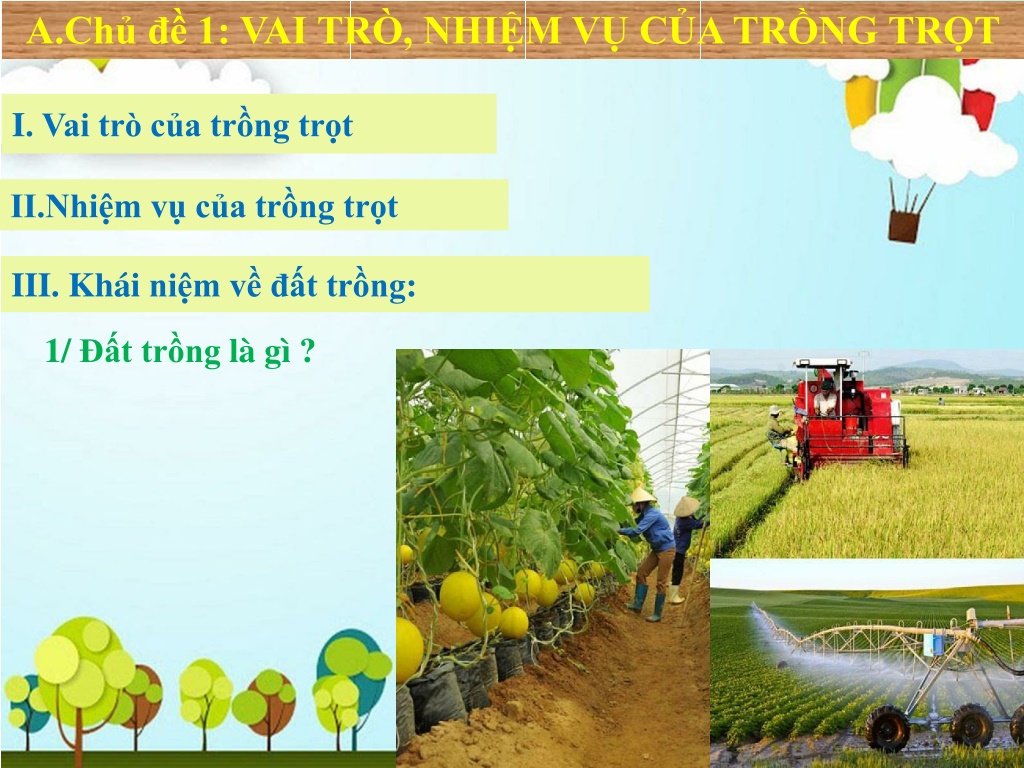 A.Chủ đề 1: VAI TRÒ, NHIỆM VỤ CỦA TRỒNG TRỌT

I. Vai trò của trồng trọt

II.Nhiệm vụ của trồng trọt

III. Khái niệm về đất trồng:

1/ Đất trồng là gì ?